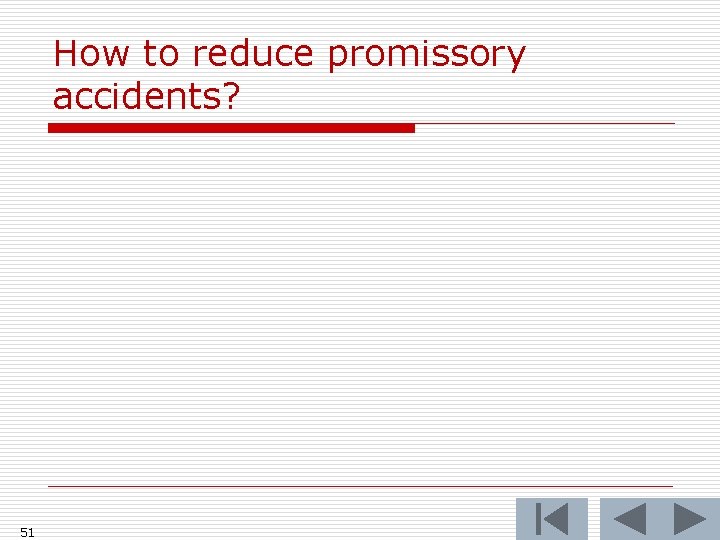 How to reduce promissory accidents?

51